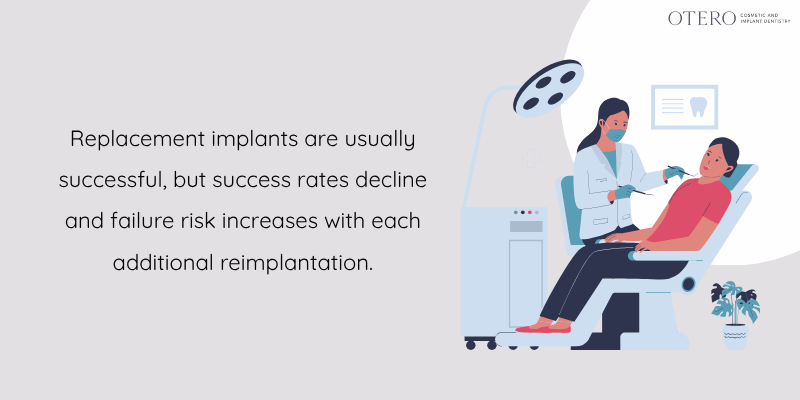 OTERO COSMETIC AND IMPLANT DENTISTRY

Replacement implants are usually successful, but success rates decline and failure risk increases with each additional reimplantation.